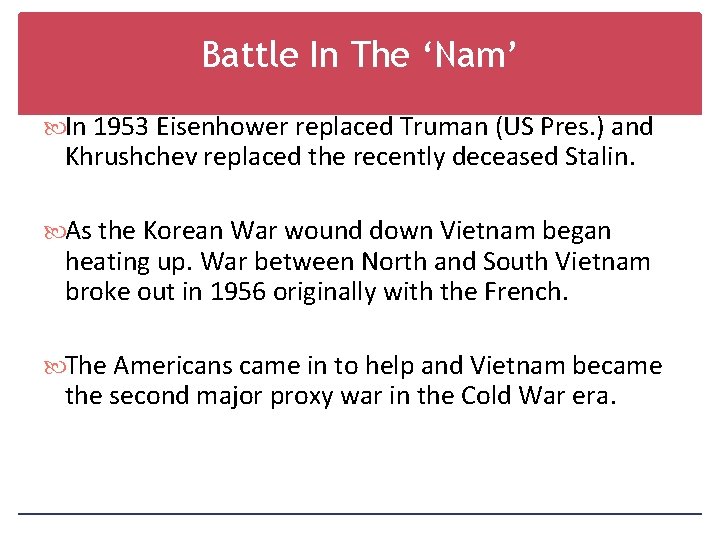 Battle In The ‘Nam’

In 1953 Eisenhower replaced Truman (US Pres.) and Khrushchev replaced the recently deceased Stalin.

As the Korean War wound down Vietnam began heating up. War between North and South Vietnam broke out in 1956 originally with the French.

The Americans came in to help and Vietnam became the second major proxy war in the Cold War era.